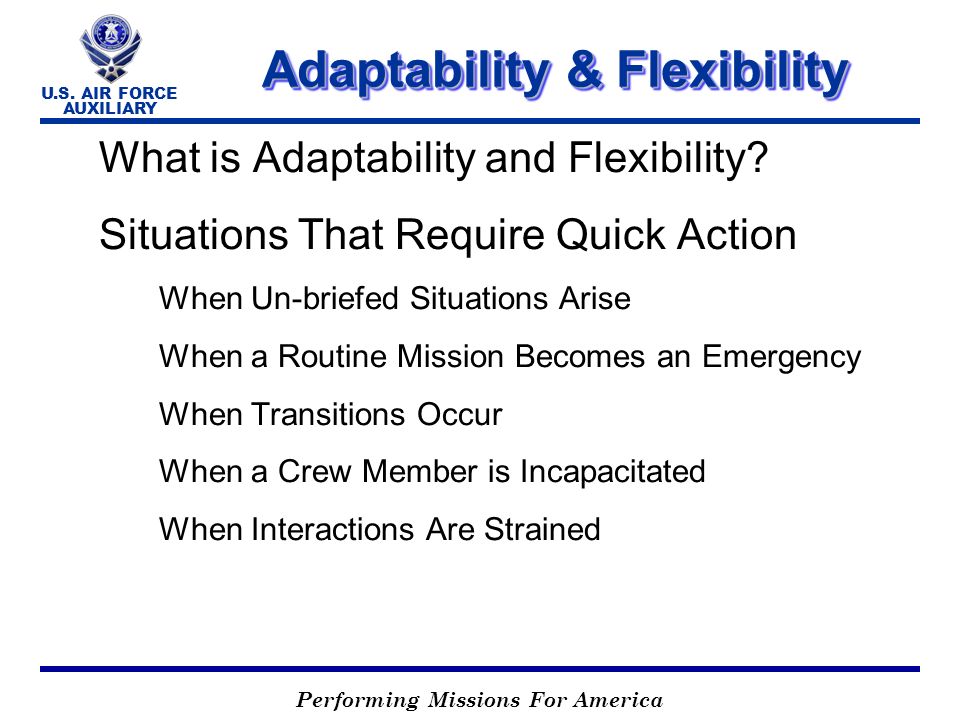 U.S. AIR FORCE AUXILIARY

Adaptability & Flexibility

What is Adaptability and Flexibility?

Situations That Require Quick Action

When Un-briefed Situations Arise

When a Routine Mission Becomes an Emergency

When Transitions Occur

When a Crew Member is Incapacitated

When Interactions Are Strained

Performing Missions For America